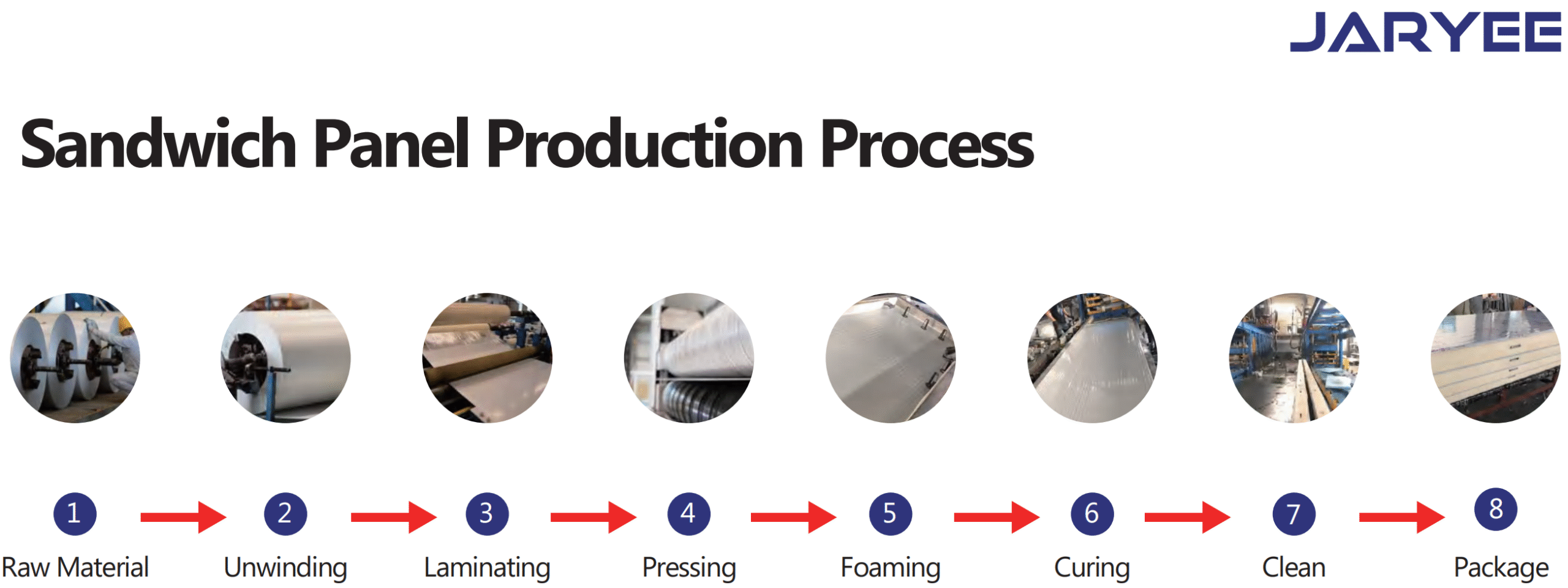 JARYEE

Sandwich Panel Production Process

1 Raw Material

2 Unwinding

3 Laminating

4 Pressing

5 Foaming

6 Curing

7 Clean

8 Package